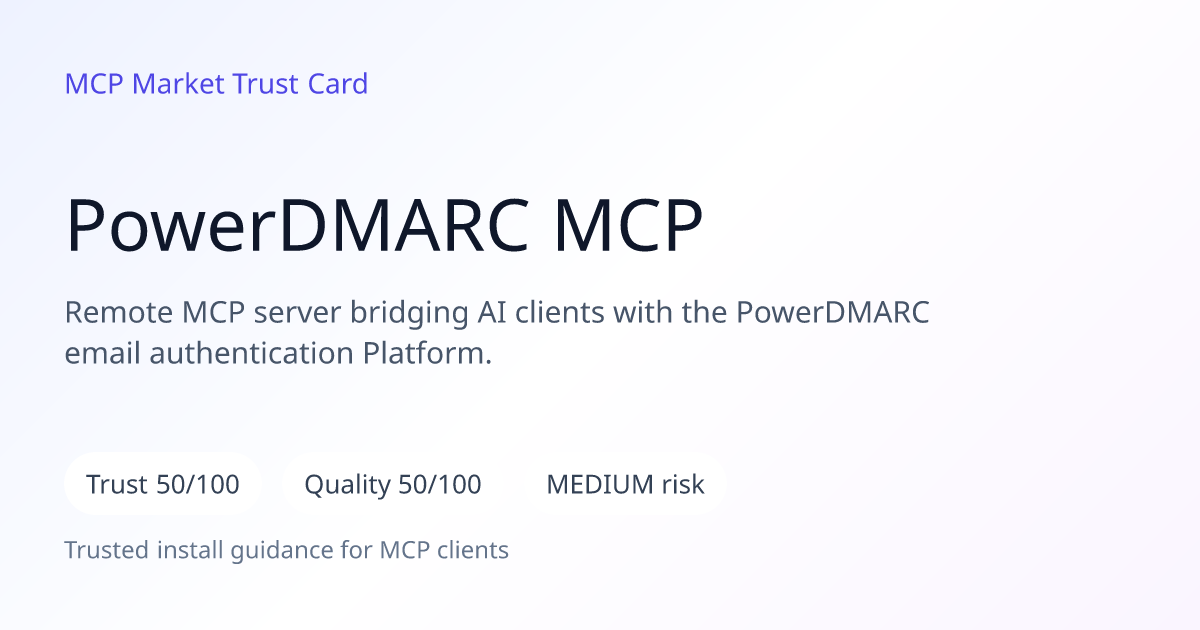 MCP Market Trust Card

PowerDMARC MCP

Remote MCP server bridging AI clients with the PowerDMARC email authentication Platform.

Trust 50/100

Quality 50/100

MEDIUM risk

Trusted install guidance for MCP clients